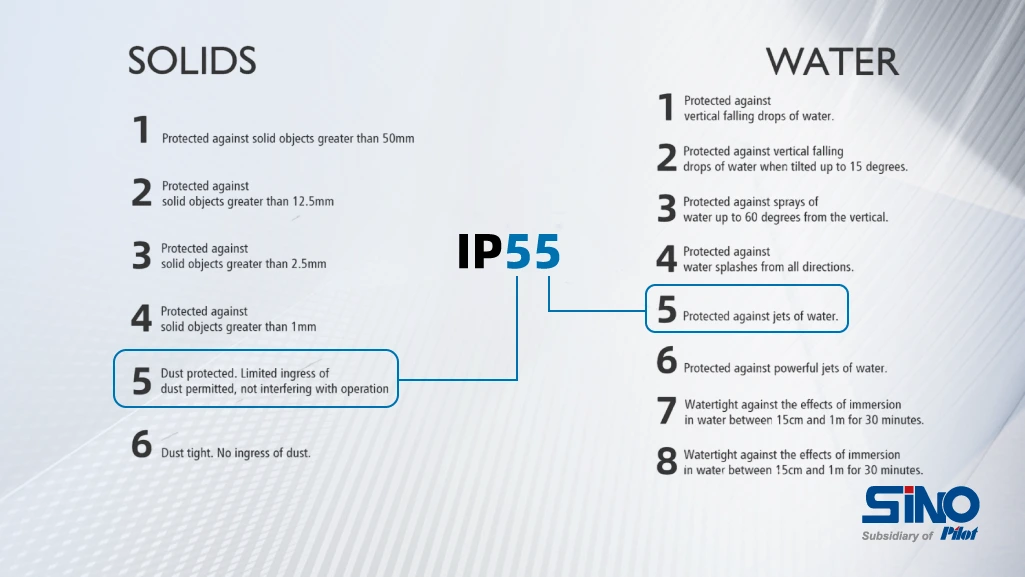 SOLIDS

1 Protected against solid objects greater than 50mm

2 Protected against solid objects greater than 12.5mm

3 Protected against solid objects greater than 2.5mm

4 Protected against solid objects greater than 1mm

5 Dust protected. Limited ingress of dust permitted, not interfering with operation

6 Dust tight. No ingress of dust.

IP55

WATER

1 Protected against vertical falling drops of water.

2 Protected against vertical falling drops of water when tilted up to 15 degrees.

3 Protected against sprays of water up to 60 degrees from the vertical.

4 Protected against water splashes from all directions.

5 Protected against jets of water.

6 Protected against powerful jets of water.

7 Watertight against the effects of immersion in water between 15cm and 1m for 30 minutes.

8 Watertight against the effects of immersion in water between 15cm and 1m for 30 minutes.

SINO
Subsidiary of Pilot